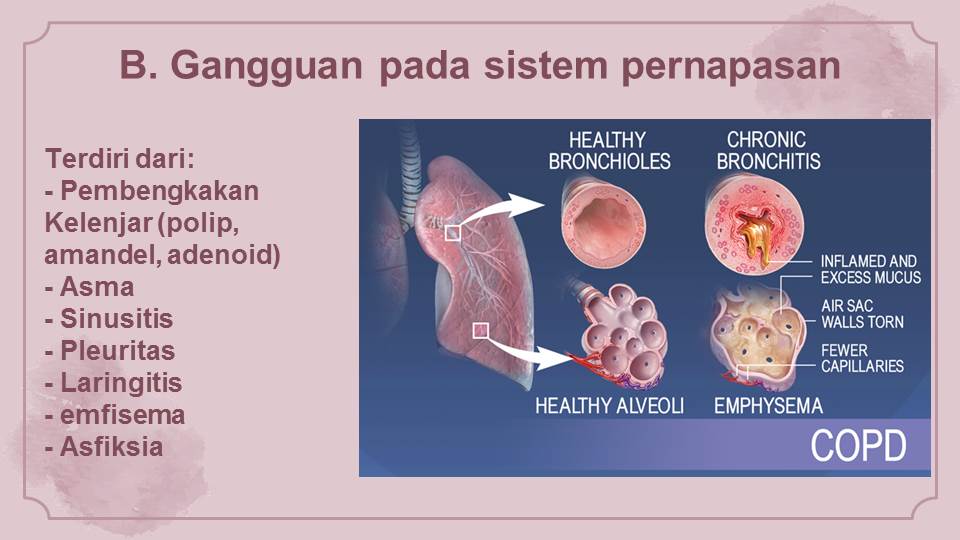 B. Gangguan pada sistem pernapasan

Terdiri dari:
- Pembengkakan Kelenjar (polip, amandel, adenoid)
- Asma
- Sinusitis
- Pleuritas
- Laringitis
- emfisema
- Asfiksia

HEALTHY BRONCHIOLES

CHRONIC BRONCHITIS

INFLAMED AND EXCESS MUCUS

AIR SAC WALLS TORN

FEWER CAPILLARIES

HEALTHY ALVEOLI

EMPHYSEMA

COPD